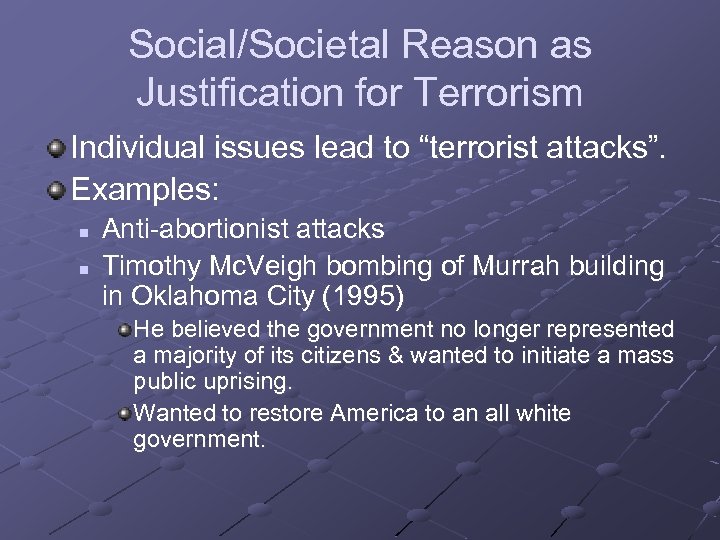 Social/Societal Reason as Justification for Terrorism

Individual issues lead to “terrorist attacks”.

Examples:

Anti-abortionist attacks

Timothy McVeigh bombing of Murrah building in Oklahoma City (1995)

He believed the government no longer represented a majority of its citizens & wanted to initiate a mass public uprising.

Wanted to restore America to an all white government.